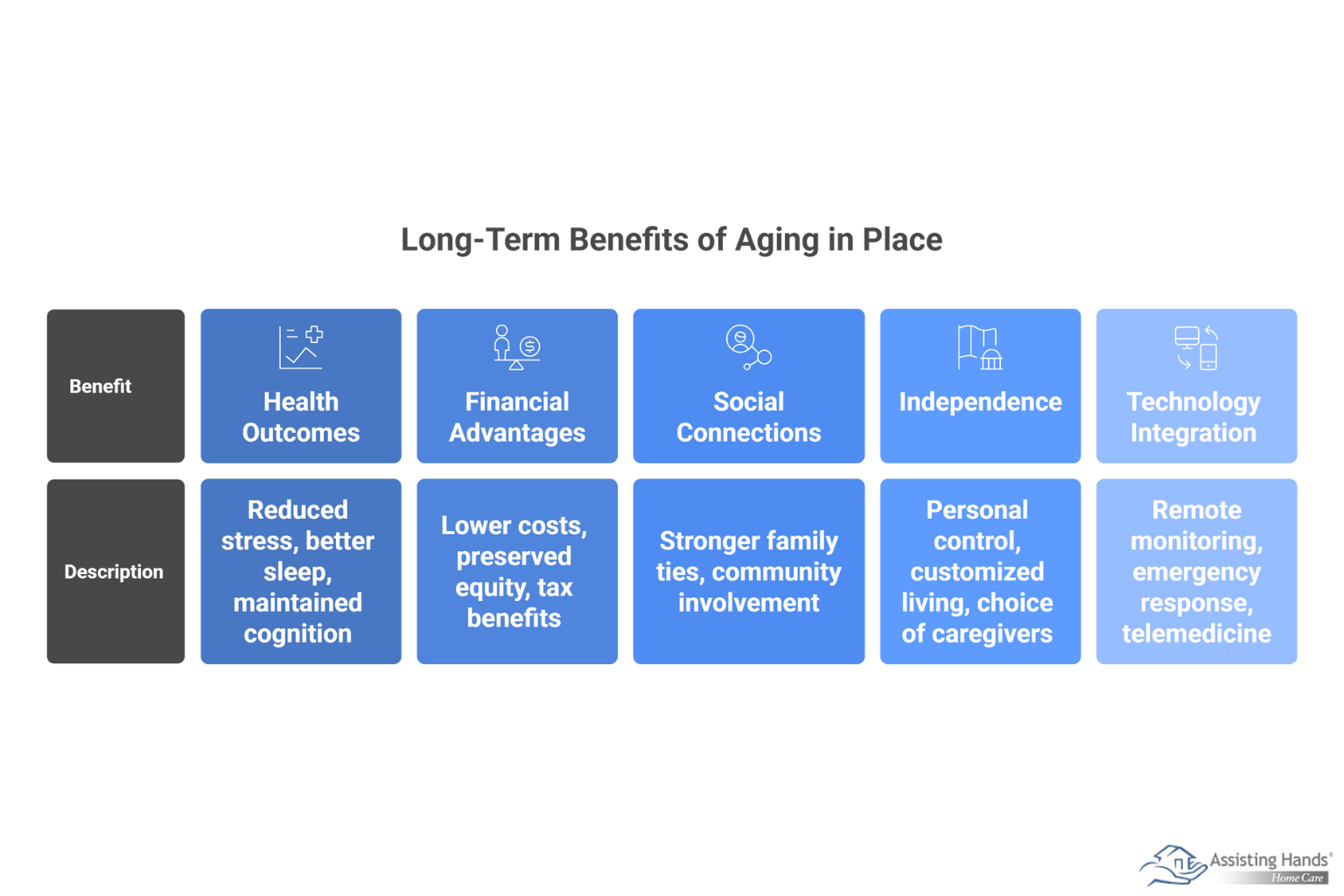 Long-Term Benefits of Aging in Place

| Benefit | Health Outcomes | Financial Advantages | Social Connections | Independence | Technology Integration |
|---|---|---|---|---|---|
| Description | Reduced stress, better sleep, maintained cognition | Lower costs, preserved equity, tax benefits | Stronger family ties, community involvement | Personal control, customized living, choice of caregivers | Remote monitoring, emergency response, telemedicine |

Assisting Hands® Home Care